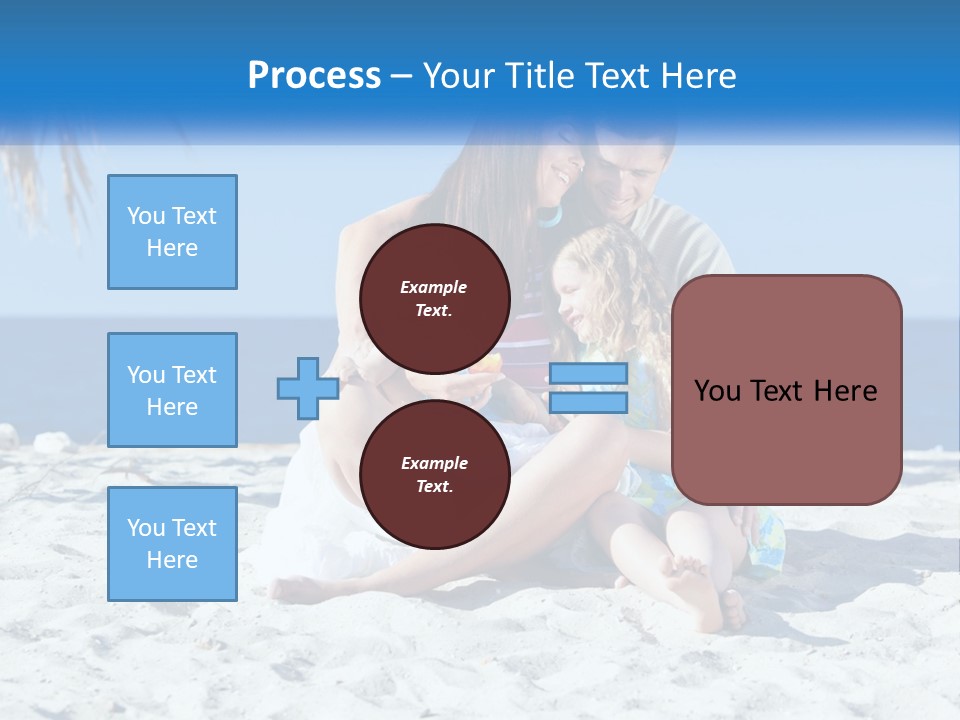 Process – Your Title Text Here

You Text Here

You Text Here

You Text Here

Example Text.

Example Text.

You Text Here